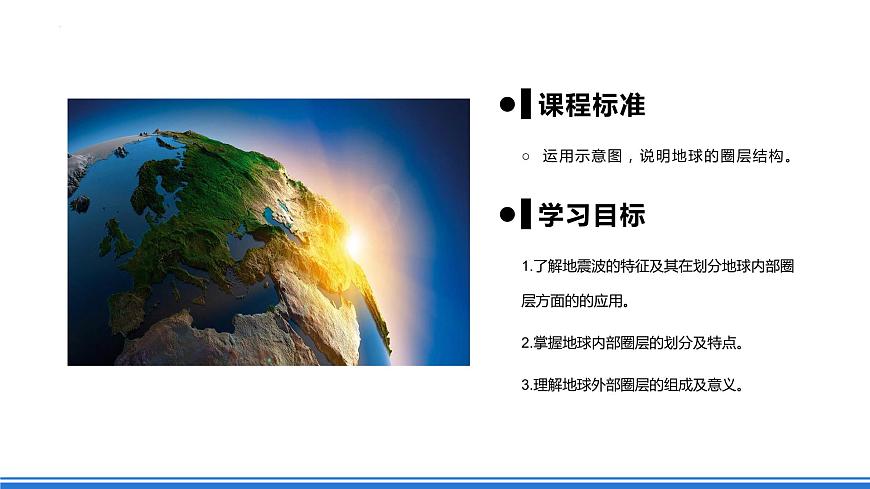 课程标准

○ 运用示意图，说明地球的圈层结构。

学习目标

1.了解地震波的特征及其在划分地球内部圈层方面的的应用。

2.掌握地球内部圈层的划分及特点。

3.理解地球外部圈层的组成及意义。